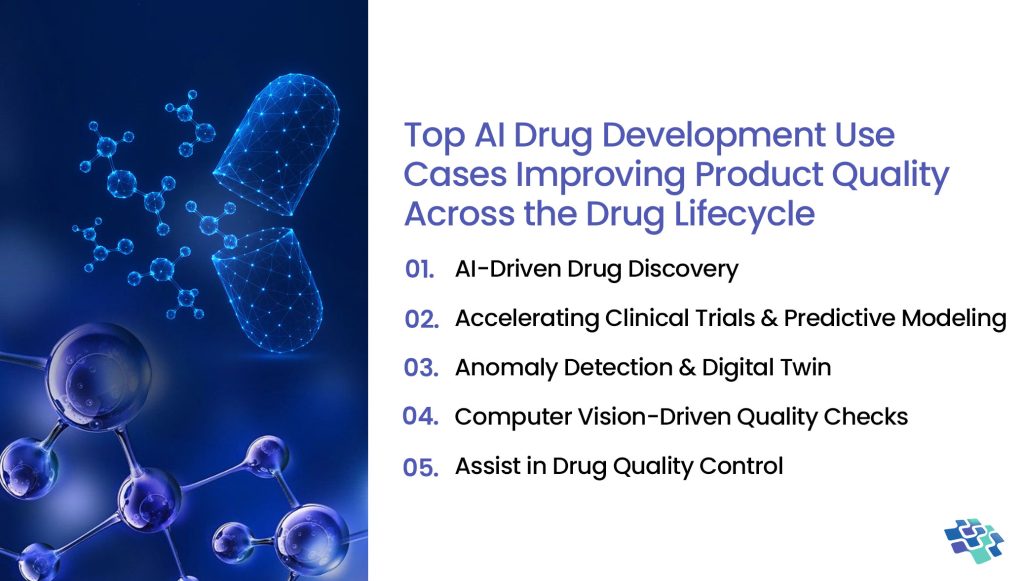 Top AI Drug Development Use Cases Improving Product Quality Across the Drug Lifecycle

01. AI-Driven Drug Discovery

02. Accelerating Clinical Trials & Predictive Modeling

03. Anomaly Detection & Digital Twin

04. Computer Vision-Driven Quality Checks

05. Assist in Drug Quality Control